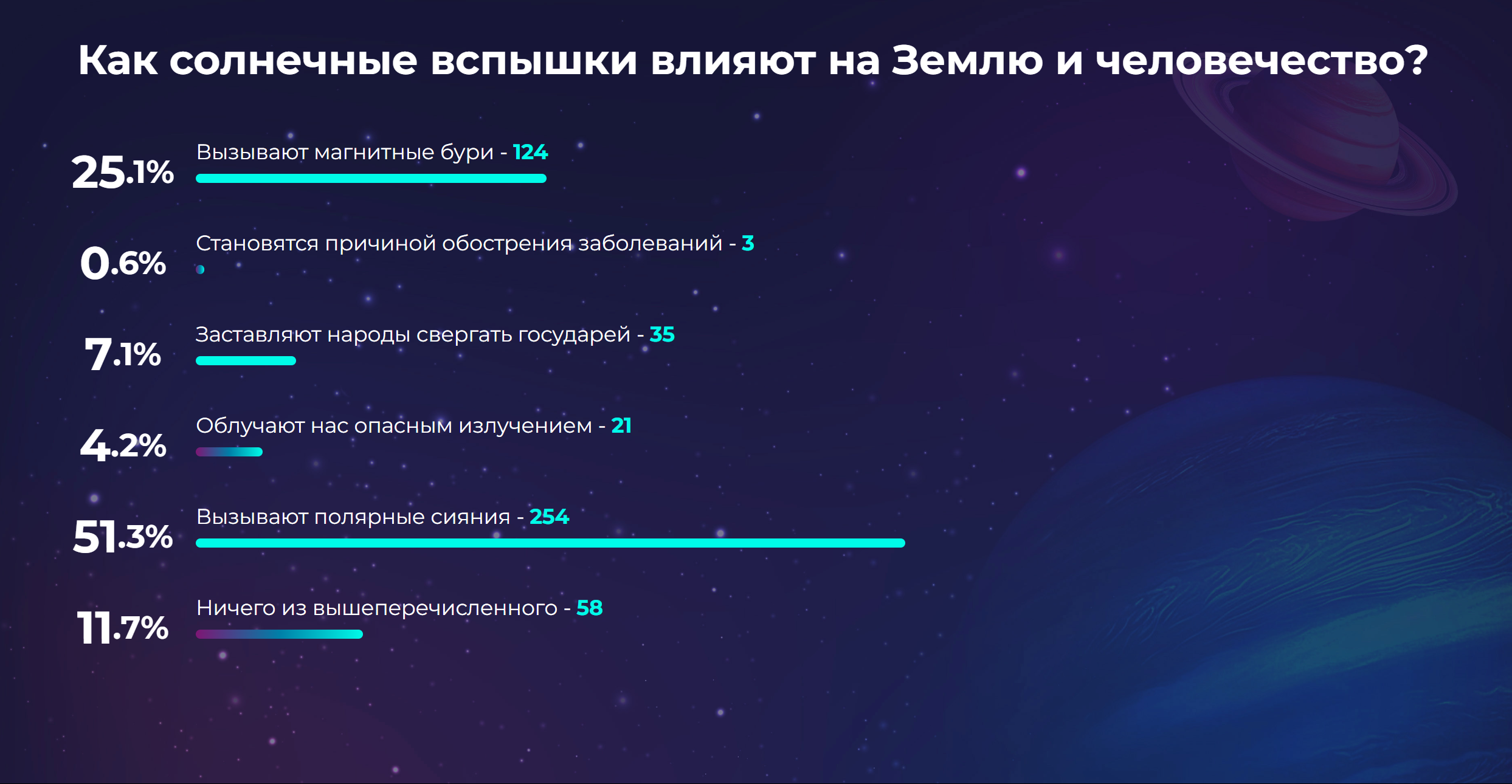 Как солнечные вспышки влияют на Землю и человечество?

25.1% Вызывают магнитные бури - 124

0.6% Становятся причиной обострения заболеваний - 3

7.1% Заставляют народы свергать государей - 35

4.2% Облучают нас опасным излучением - 21

51.3% Вызывают полярные сияния - 254

11.7% Ничего из вышеперечисленного - 58